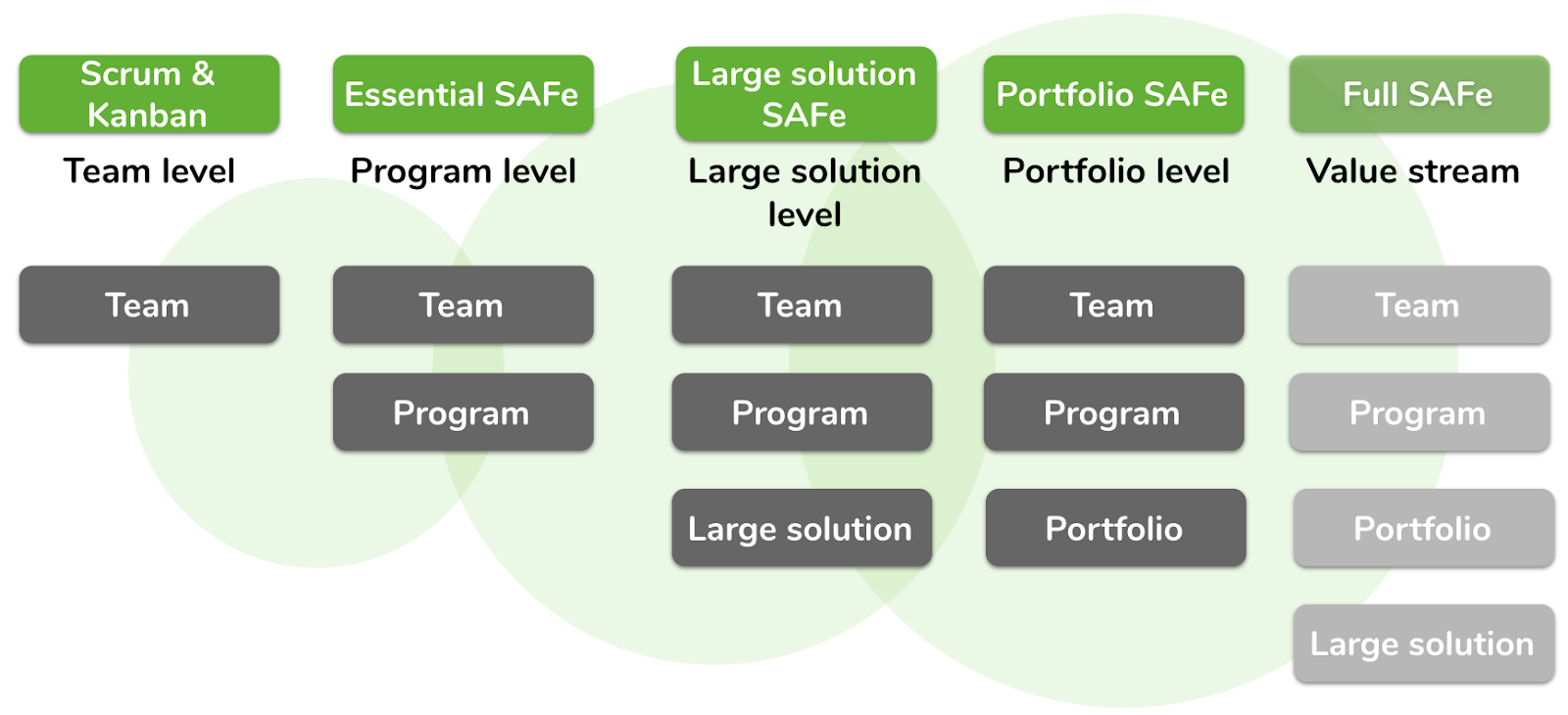 Scrum & Kanban
Team level
Team

Essential SAFe
Program level
Team
Program

Large solution SAFe
Large solution level
Team
Program
Large solution

Portfolio SAFe
Portfolio level
Team
Program
Portfolio

Full SAFe
Value stream
Team
Program
Portfolio
Large solution